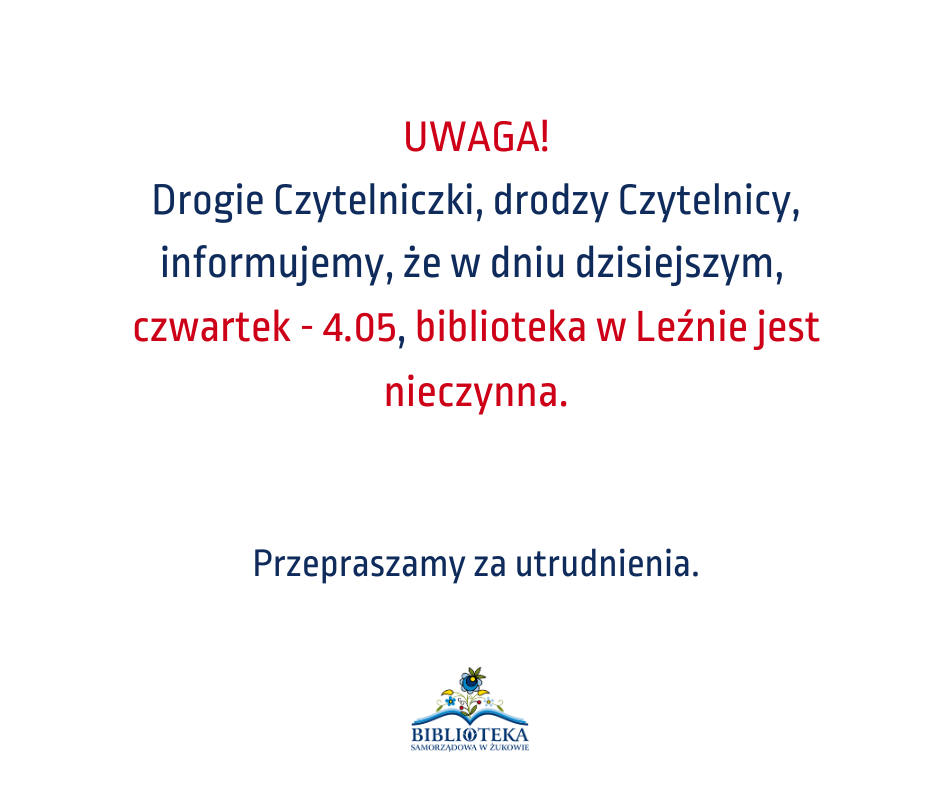 UWAGA!
Drogie Czytelniczki, drodzy Czytelnicy, informujemy, że w dniu dzisiejszym, czwartek - 4.05, biblioteka w Leźnie jest nieczynna.

Przepraszamy za utrudnienia.

BIBLIOTEKA
SAMORZĄDOWA W ŻUKOWIE